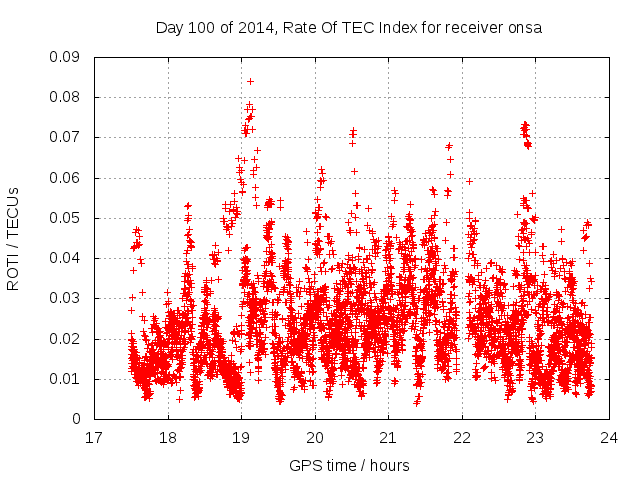 Day 100 of 2014, Rate Of TEC Index for receiver onsa

ROTI / TECUs

0.09
0.08
0.07
0.06
0.05
0.04
0.03
0.02
0.01
0

17
18
19
20
21
22
23
24

GPS time / hours